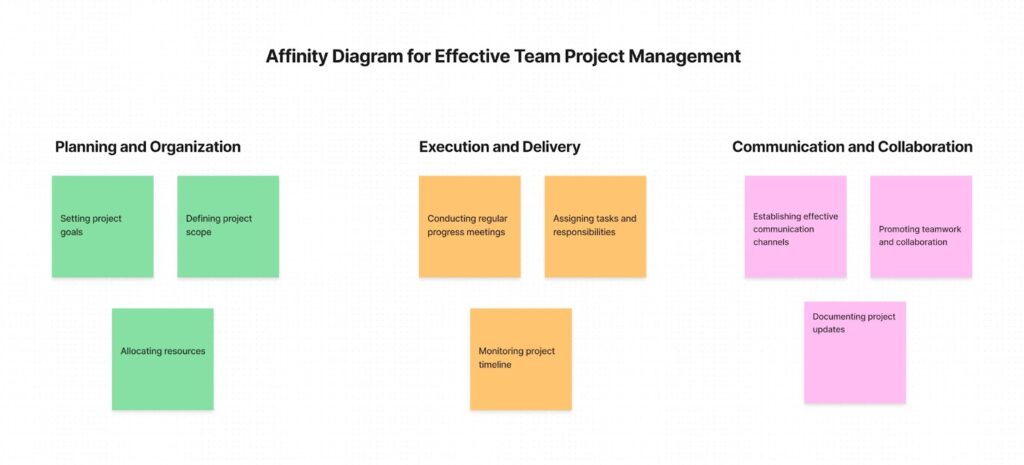 Affinity Diagram for Effective Team Project Management

Planning and Organization

Setting project goals

Defining project scope

Allocating resources

Execution and Delivery

Conducting regular progress meetings

Assigning tasks and responsibilities

Monitoring project timeline

Communication and Collaboration

Establishing effective communication channels

Promoting teamwork and collaboration

Documenting project updates